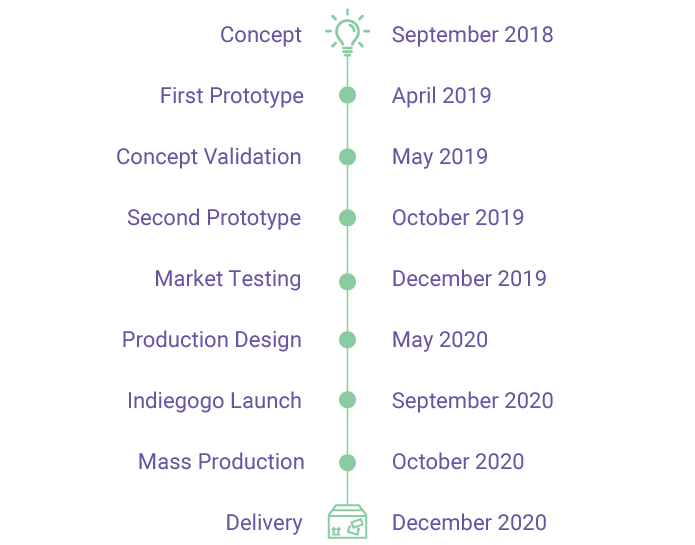 Concept September 2018

First Prototype April 2019

Concept Validation May 2019

Second Prototype October 2019

Market Testing December 2019

Production Design May 2020

Indiegogo Launch September 2020

Mass Production October 2020

Delivery December 2020